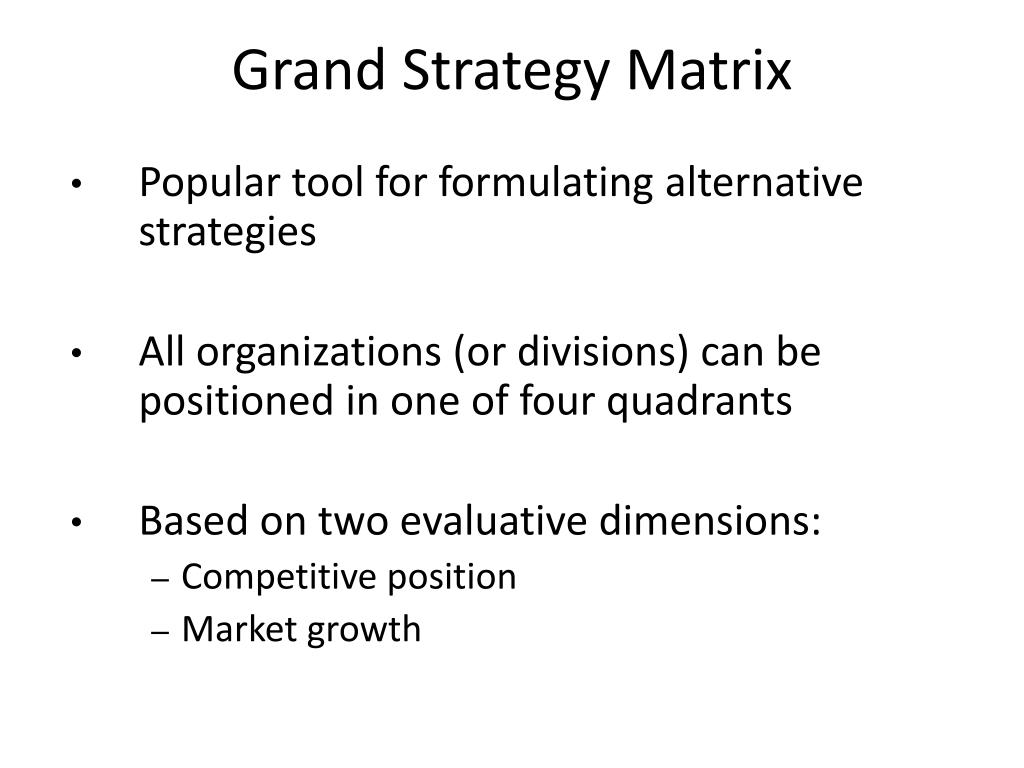 Grand Strategy Matrix

• Popular tool for formulating alternative strategies

• All organizations (or divisions) can be positioned in one of four quadrants

• Based on two evaluative dimensions:
– Competitive position
– Market growth